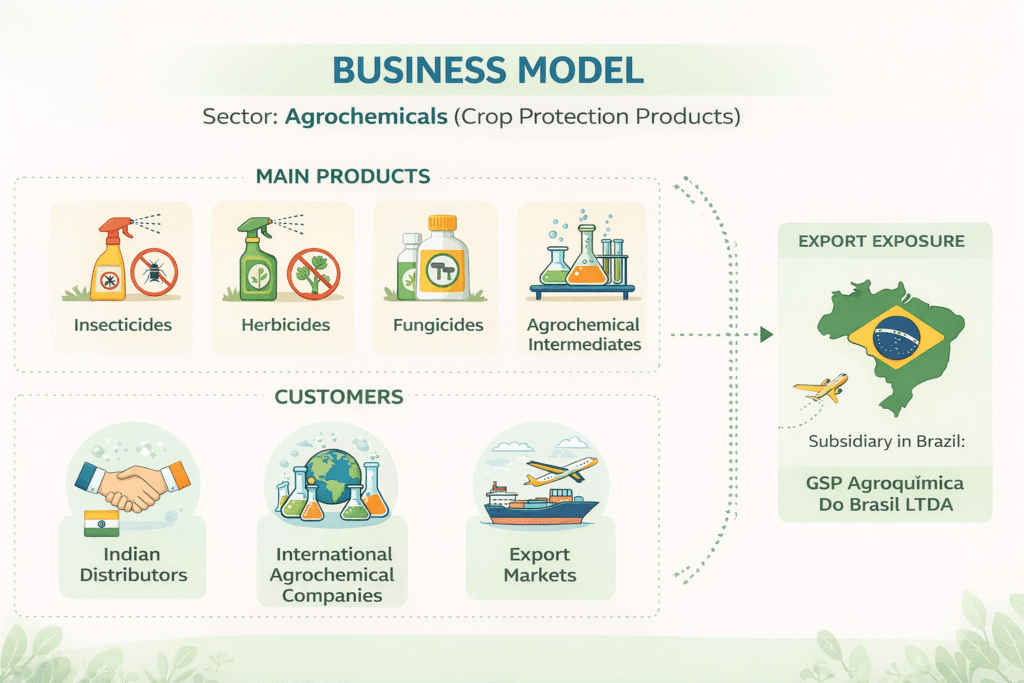 BUSINESS MODEL

Sector: Agrochemicals (Crop Protection Products)

MAIN PRODUCTS

Insecticides

Herbicides

Fungicides

Agrochemical Intermediates

CUSTOMERS

Indian Distributors

International Agrochemical Companies

Export Markets

EXPORT EXPOSURE

Subsidiary in Brazil:

GSP Agroquímica Do Brasil LTDA